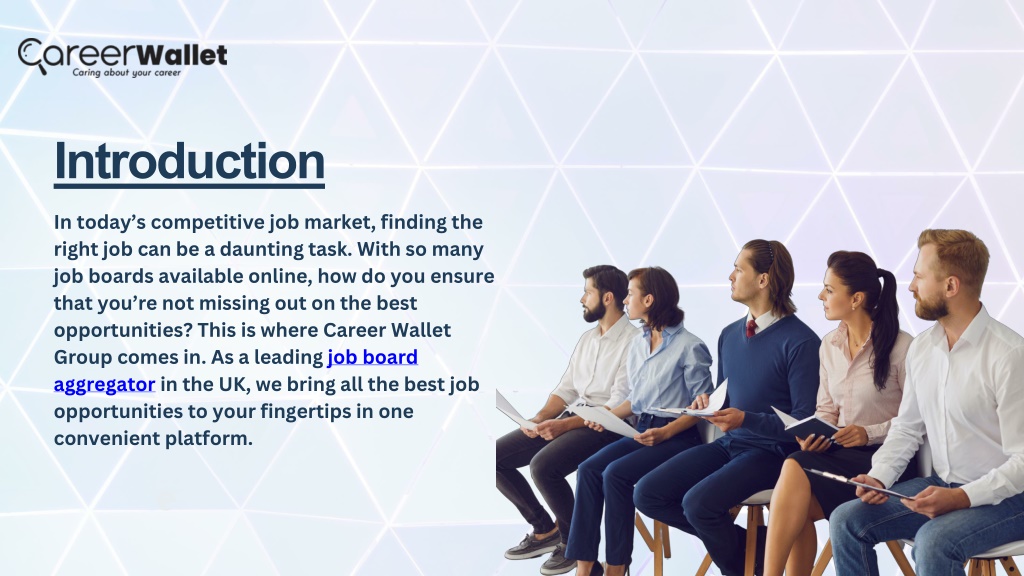 CareerWallet
Caring about your career

Introduction

In today's competitive job market, finding the right job can be a daunting task. With so many job boards available online, how do you ensure that you're not missing out on the best opportunities? This is where Career Wallet Group comes in. As a leading job board aggregator in the UK, we bring all the best job opportunities to your fingertips in one convenient platform.